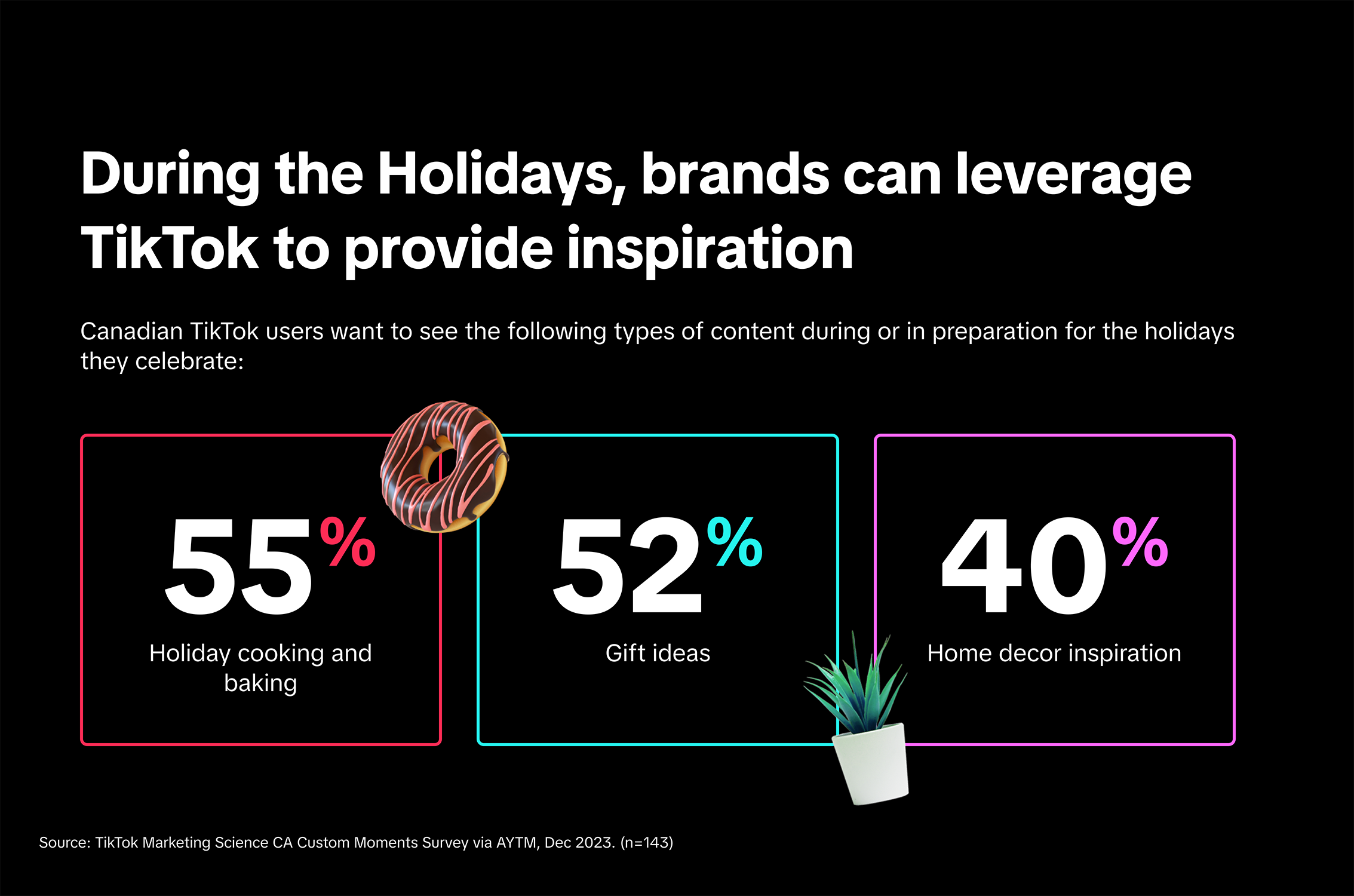 During the Holidays, brands can leverage TikTok to provide inspiration

Canadian TikTok users want to see the following types of content during or in preparation for the holidays they celebrate:

55%
Holiday cooking and baking

52%
Gift ideas

40%
Home decor inspiration

Source: TikTok Marketing Science CA Custom Moments Survey via AYTM, Dec 2023. (n=143)